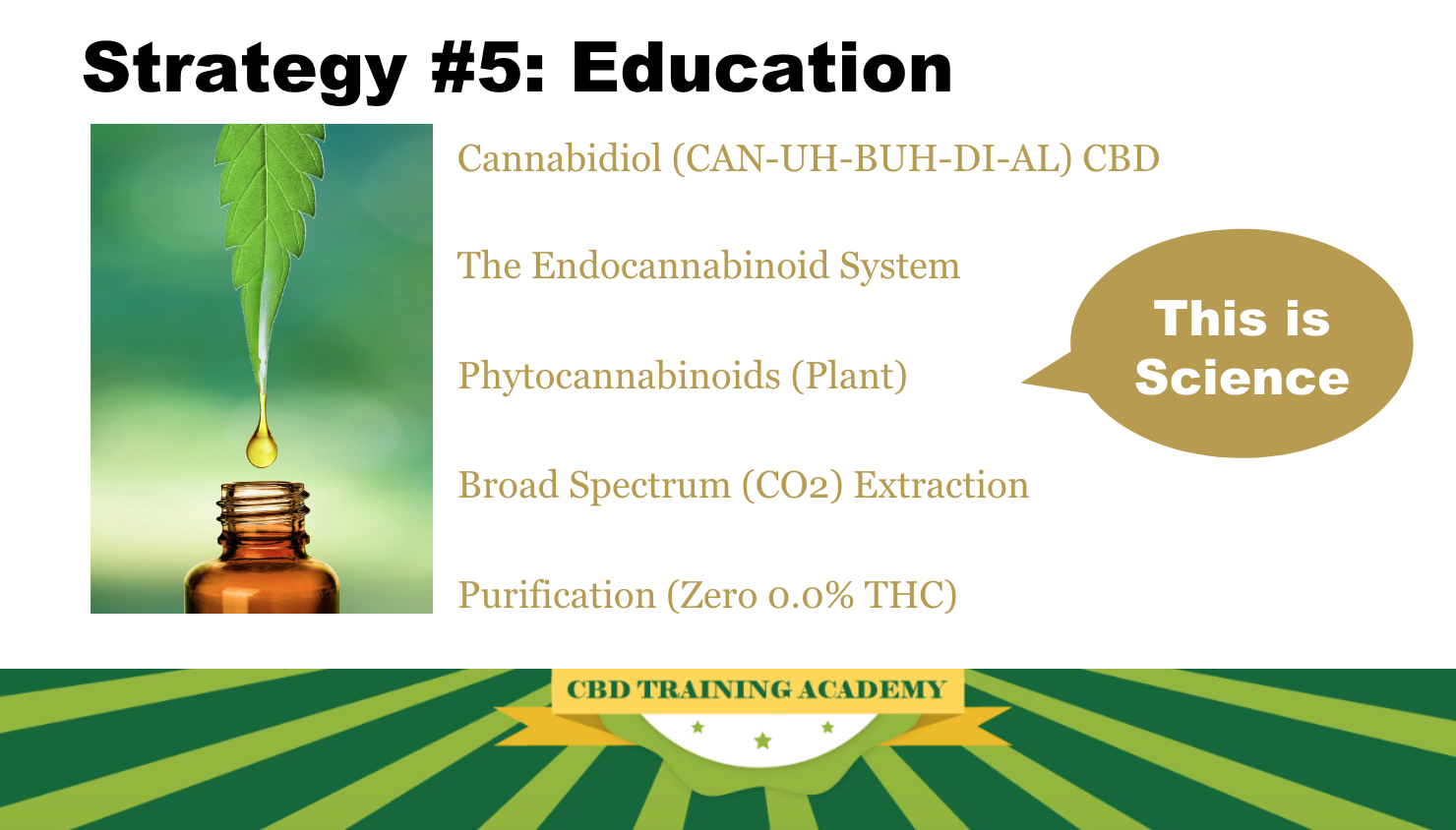 Strategy #5: Education

Cannabidiol (CAN-UH-BUH-DI-AL) CBD

The Endocannabinoid System

Phytocannabinoids (Plant)

Broad Spectrum (CO2) Extraction

Purification (Zero 0.0% THC)

This is Science

CBD TRAINING ACADEMY